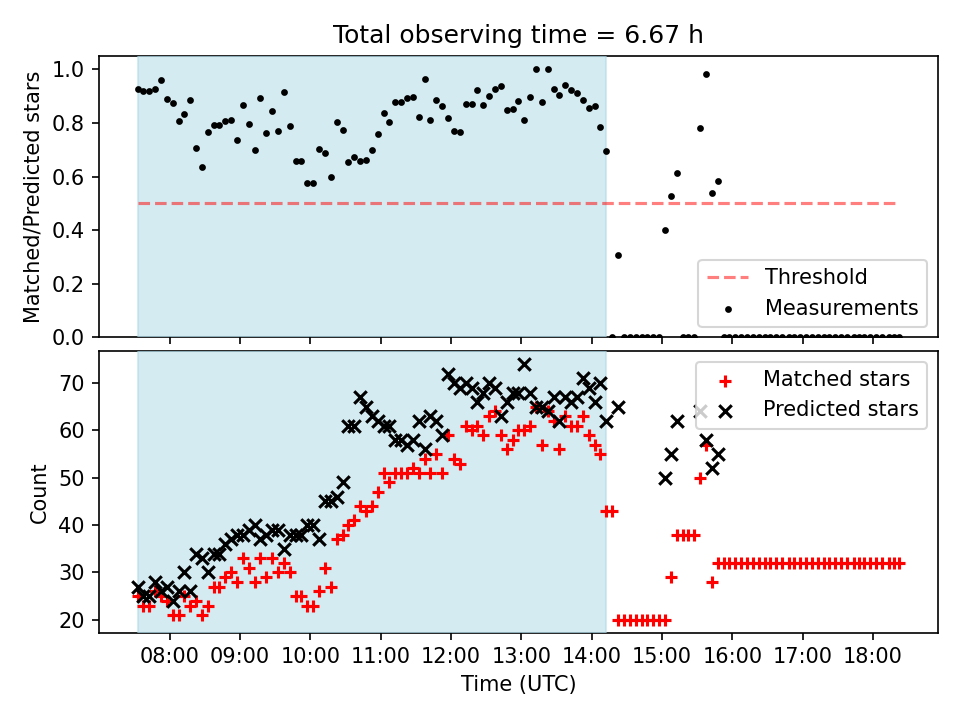 Total observing time = 6.67 h

Matched/Predicted stars

1.0
0.8
0.6
0.4
0.2
0.0

Threshold
Measurements

Count

70
60
50
40
30
20

Matched stars
Predicted stars

08:00 09:00 10:00 11:00 12:00 13:00 14:00 15:00 16:00 17:00 18:00

Time (UTC)